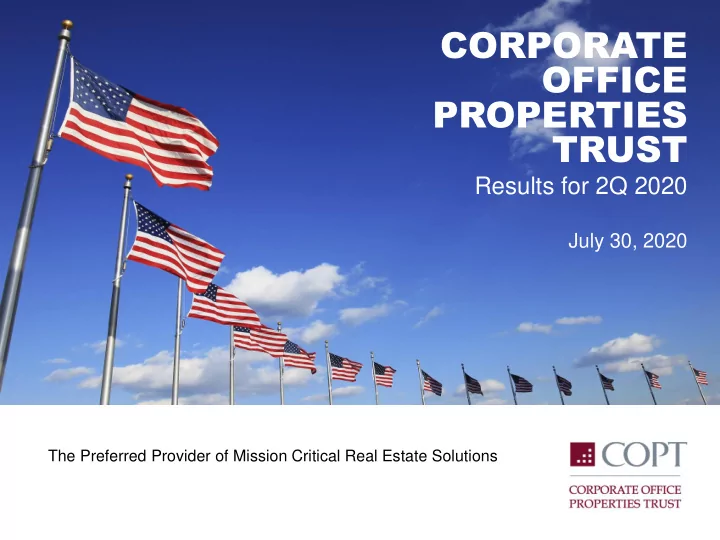 CORPORATE OFFICE PROPERTIES TRUST
Results for 2Q 2020

July 30, 2020

The Preferred Provider of Mission Critical Real Estate Solutions

COPT
CORPORATE OFFICE PROPERTIES TRUST